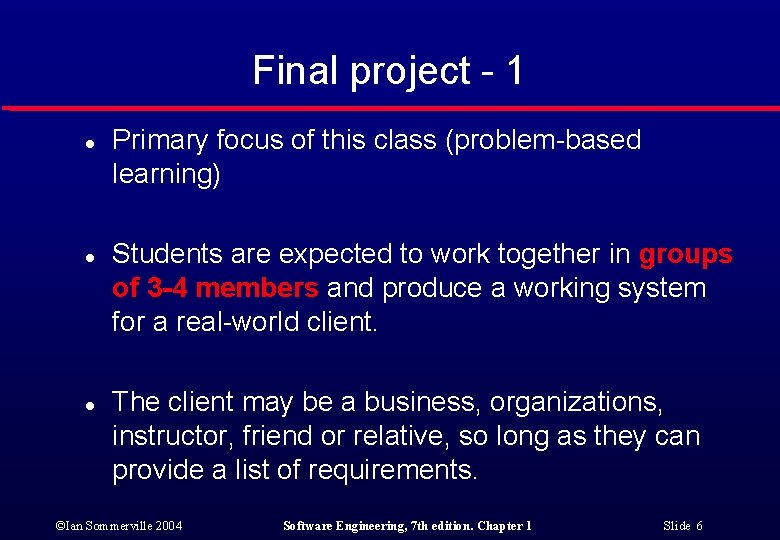 Final project - 1

● Primary focus of this class (problem-based learning)

● Students are expected to work together in groups of 3-4 members and produce a working system for a real-world client.

● The client may be a business, organizations, instructor, friend or relative, so long as they can provide a list of requirements.

©Ian Sommerville 2004 Software Engineering, 7th edition. Chapter 1 Slide 6